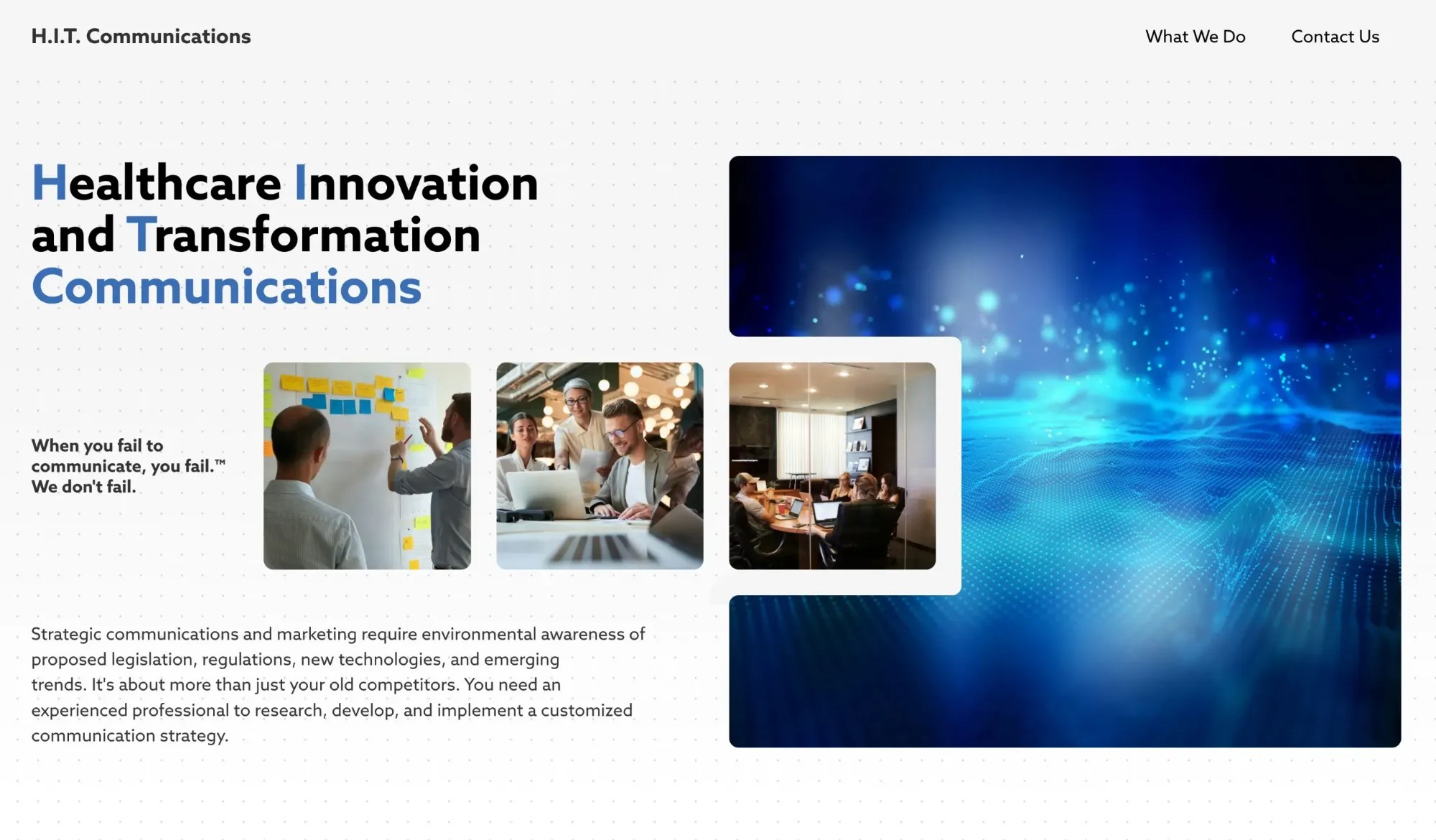 H.I.T. Communications

What We Do

Contact Us

Healthcare Innovation and Transformation Communications

When you fail to communicate, you fail.™ We don't fail.

Strategic communications and marketing require environmental awareness of proposed legislation, regulations, new technologies, and emerging trends. It's about more than just your old competitors. You need an experienced professional to research, develop, and implement a customized communication strategy.